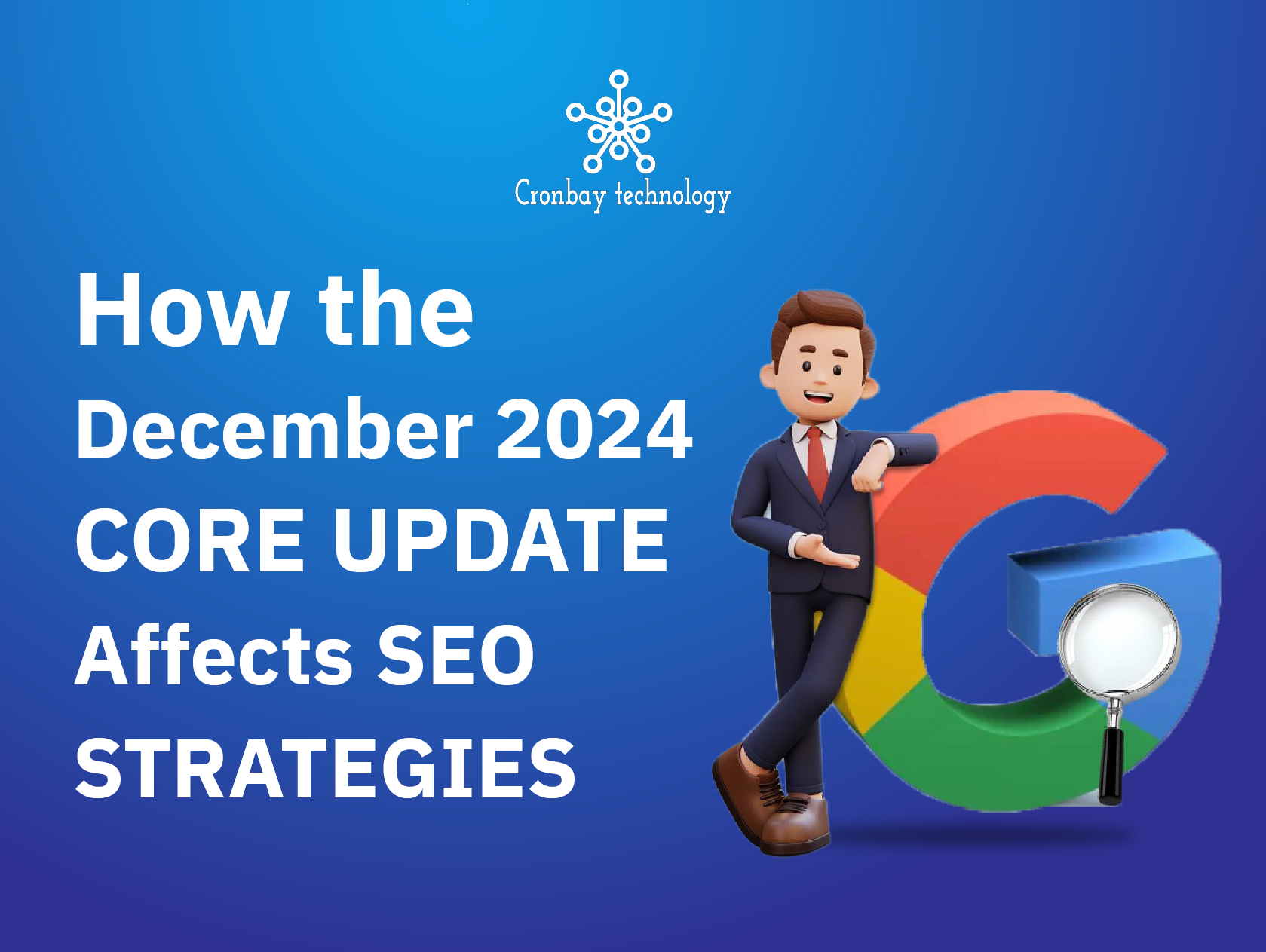 Cronbay technology

How the December 2024 CORE UPDATE Affects SEO STRATEGIES